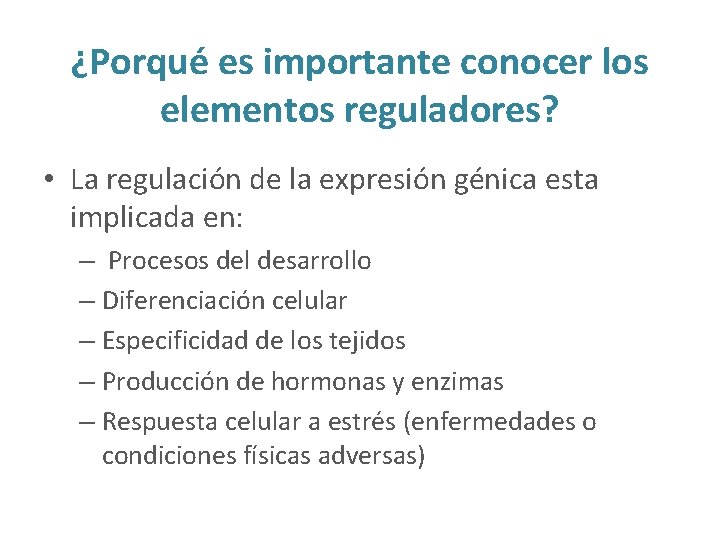 ¿Porqué es importante conocer los elementos reguladores?

• La regulación de la expresión génica esta implicada en:
– Procesos del desarrollo
– Diferenciación celular
– Especificidad de los tejidos
– Producción de hormonas y enzimas
– Respuesta celular a estrés (enfermedades o condiciones físicas adversas)